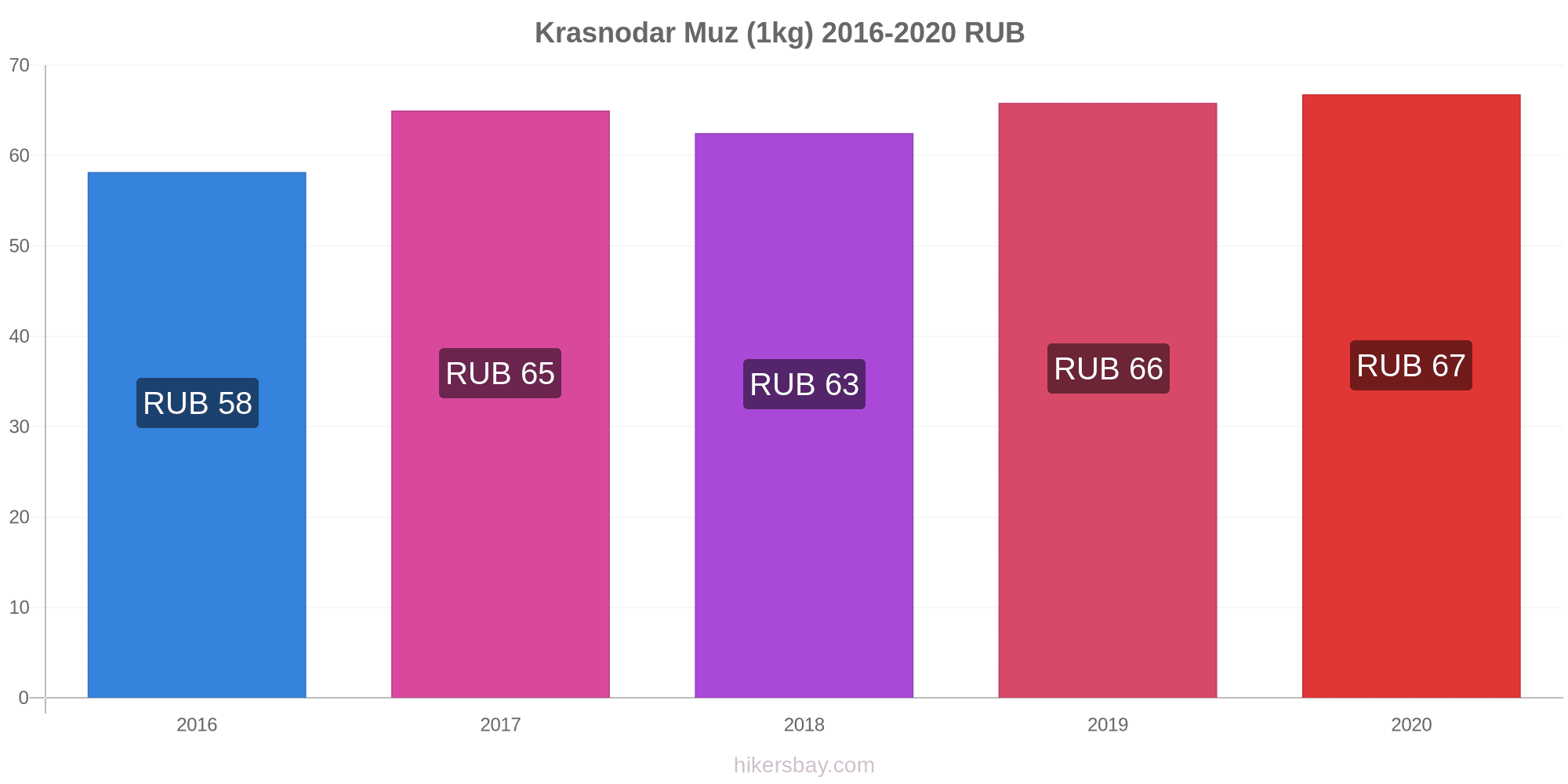 Krasnodar Muz (1kg) 2016-2020 RUB

70
60
50
40
30
20
10
0

RUB 58
RUB 65
RUB 63
RUB 66
RUB 67

2016
2017
2018
2019
2020

hikersbay.com